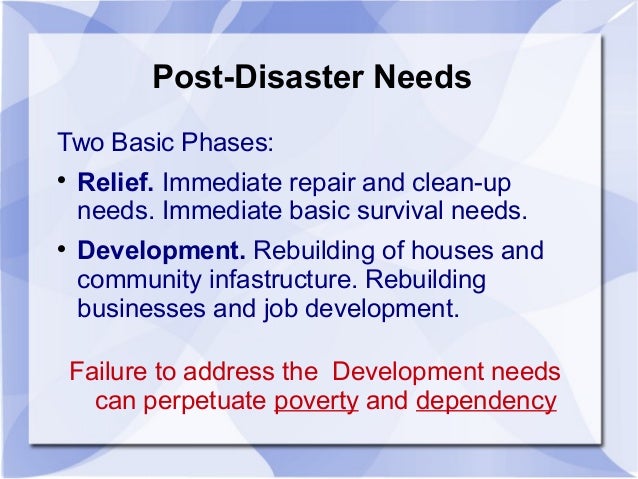 Post-Disaster Needs

Two Basic Phases:

• Relief. Immediate repair and clean-up needs. Immediate basic survival needs.

• Development. Rebuilding of houses and community infastructure. Rebuilding businesses and job development.

Failure to address the Development needs can perpetuate poverty and dependency